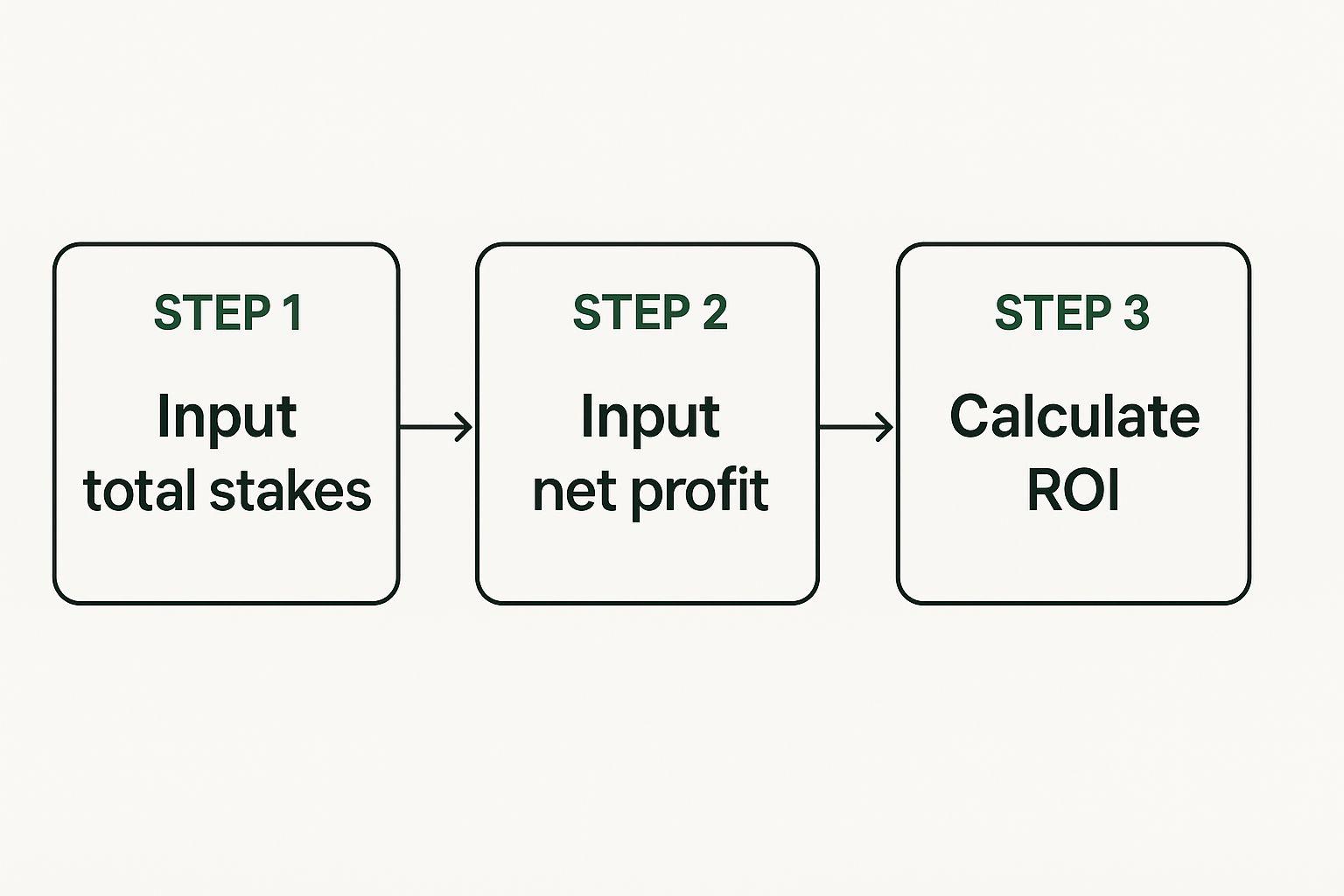 STEP 1
Input
total stakes

STEP 2
Input
net profit

STEP 3
Calculate
ROI